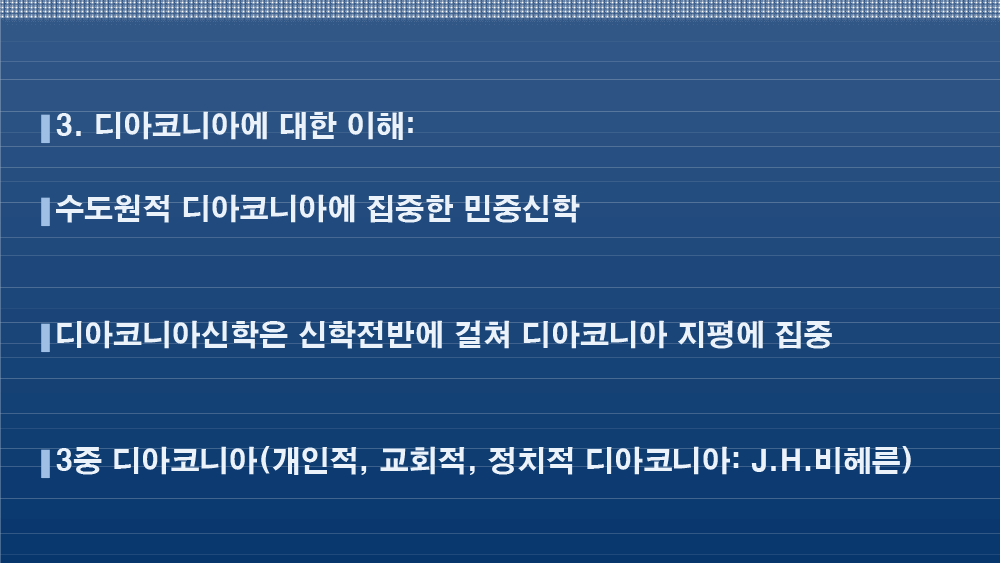 3. 디아코니아에 대한 이해:

수도원적 디아코니아에 집중한 민중신학

디아코니아신학은 신학전반에 걸쳐 디아코니아 지평에 집중

3중 디아코니아(개인적, 교회적, 정치적 디아코니아: J.H.비헤른)